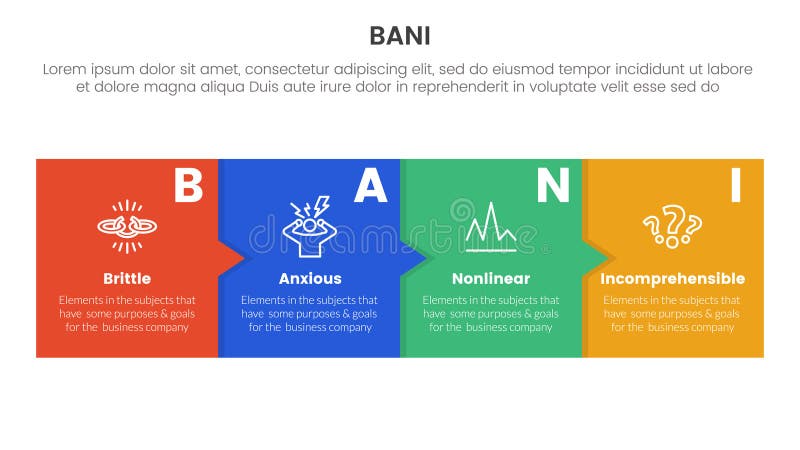 BANI

Lorem ipsum dolor sit amet, consectetur adipiscing elit, sed do eiusmod tempor incididunt ut labore et dolore magna aliqua Duis aute irure dolor in reprehenderit in voluptate velit esse sed do

B

Brittle

Elements in the subjects that have some purposes & goals for the business company

A

Anxious

Elements in the subjects that have some purposes & goals for the business company

N

Nonlinear

Elements in the subjects that have some purposes & goals for the business company

I

Incomprehensible

Elements in the subjects that have some purposes & goals for the business company

dreamstime